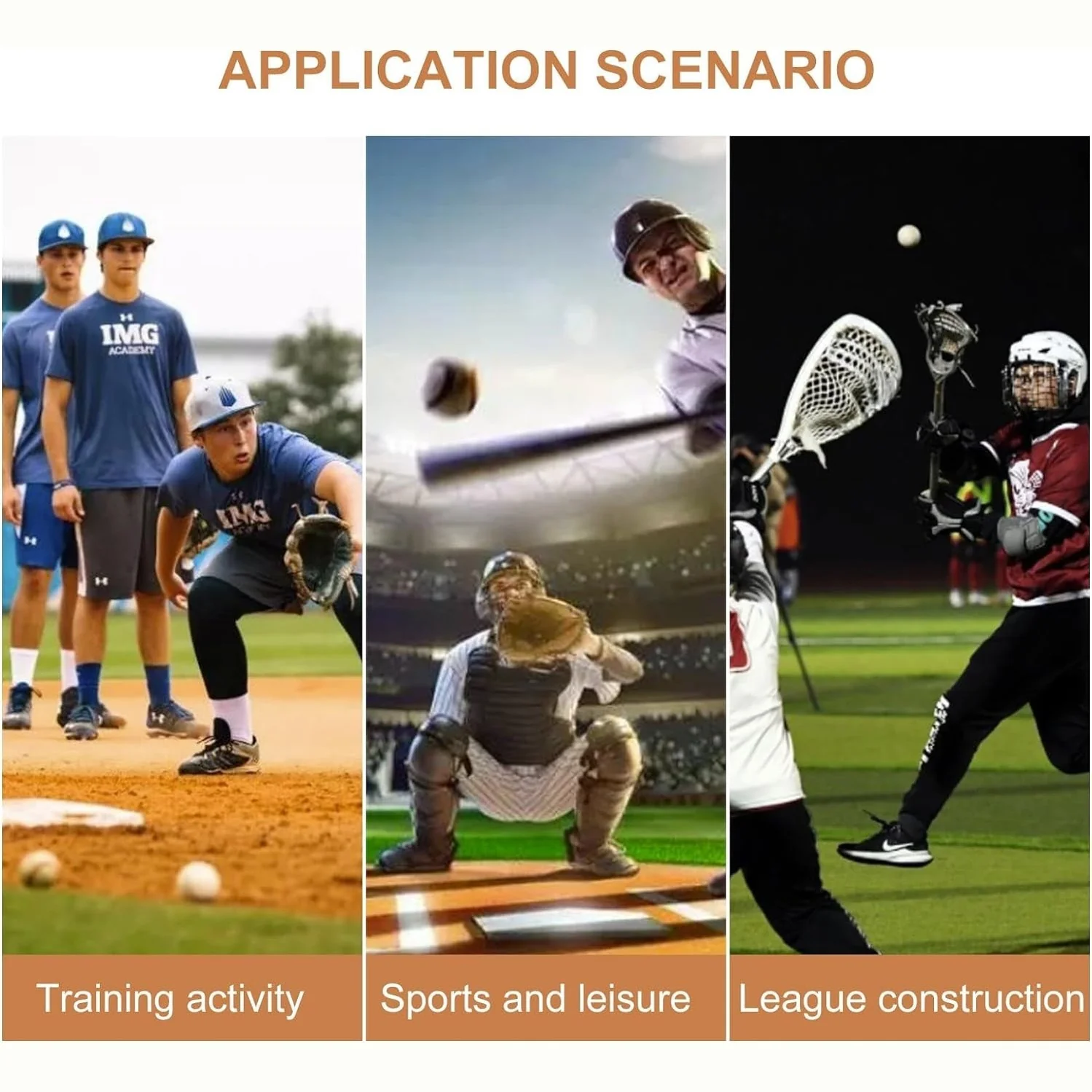 APPLICATION SCENARIO

IMG
ACADEMY

IMG

Training activity

Sports and leisure

League construction